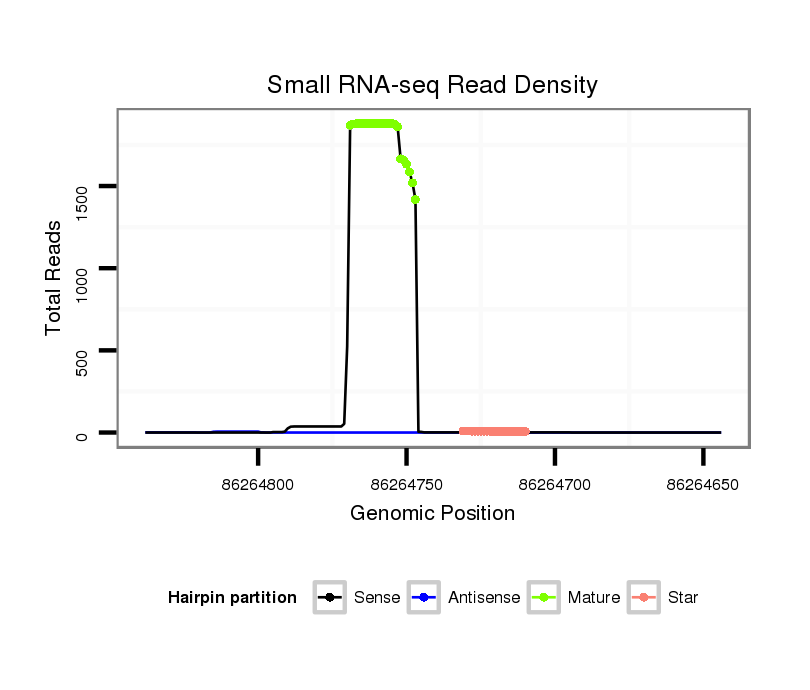 Small RNA-seq Read Density

Total Reads

1500
1000
500
0

86264800
86264750
86264700
86264650

Genomic Position

Hairpin partition
Sense
Antisense
Mature
Star